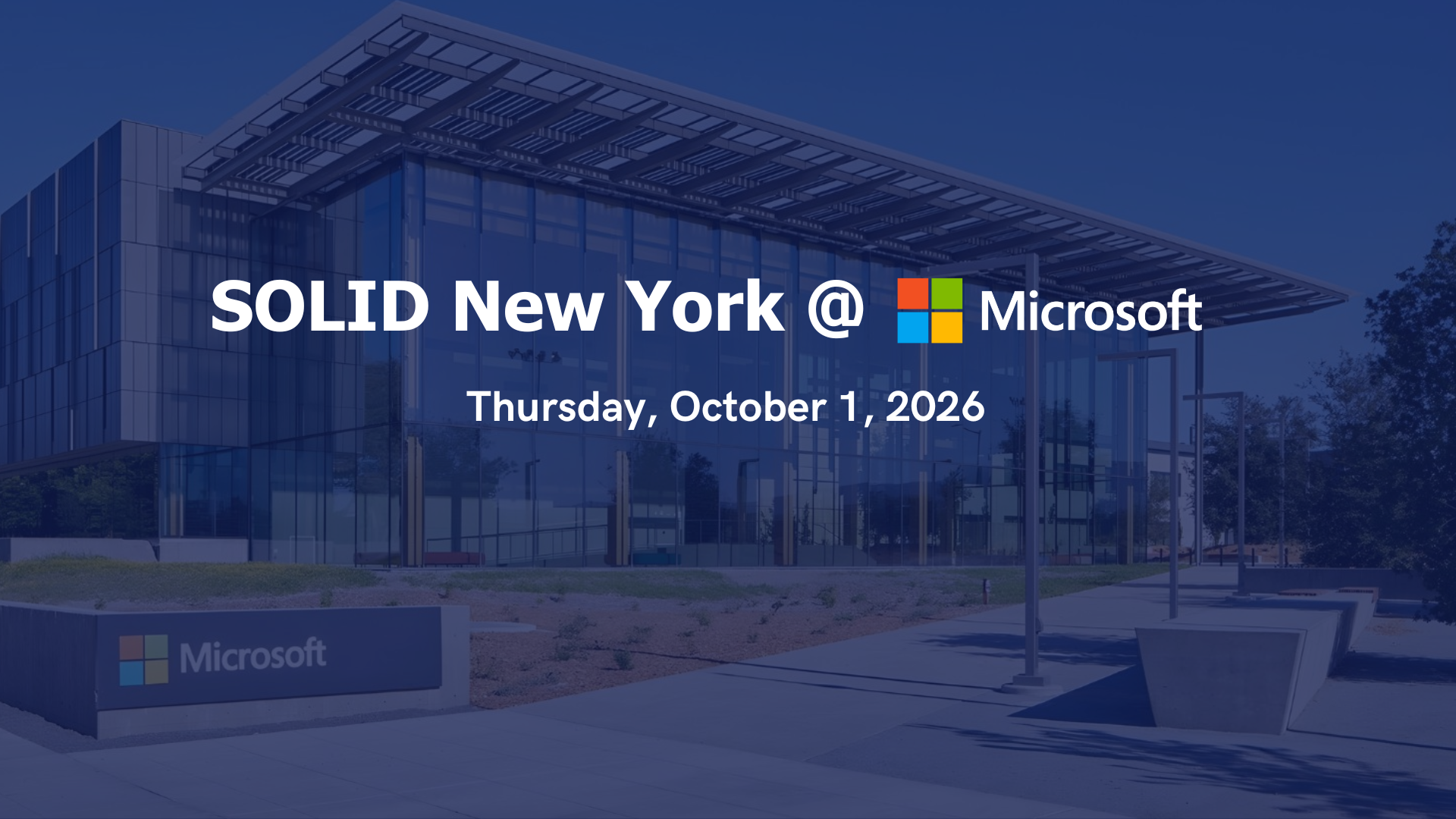 SOLID New York @ Microsoft

Thursday, October 1, 2026

Microsoft